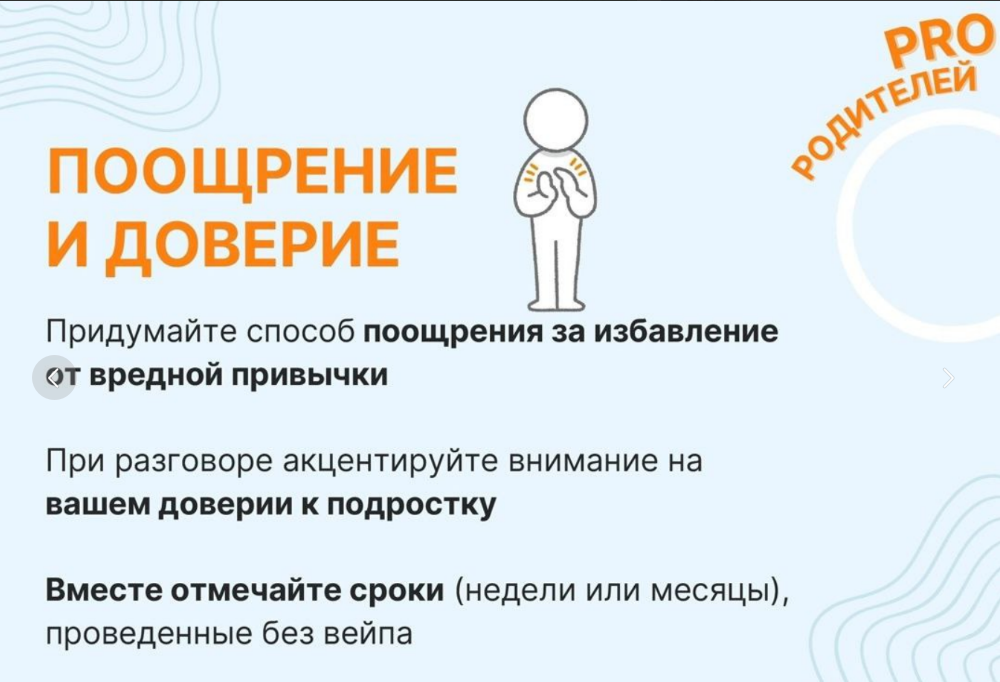 PRO РОДИТЕЛЕЙ

ПООЩРЕНИЕ И ДОВЕРИЕ

Придумайте способ поощрения за избавление от вредной привычки

При разговоре акцентируйте внимание на вашем доверии к подростку

Вместе отмечайте сроки (недели или месяцы), проведенные без вейпа